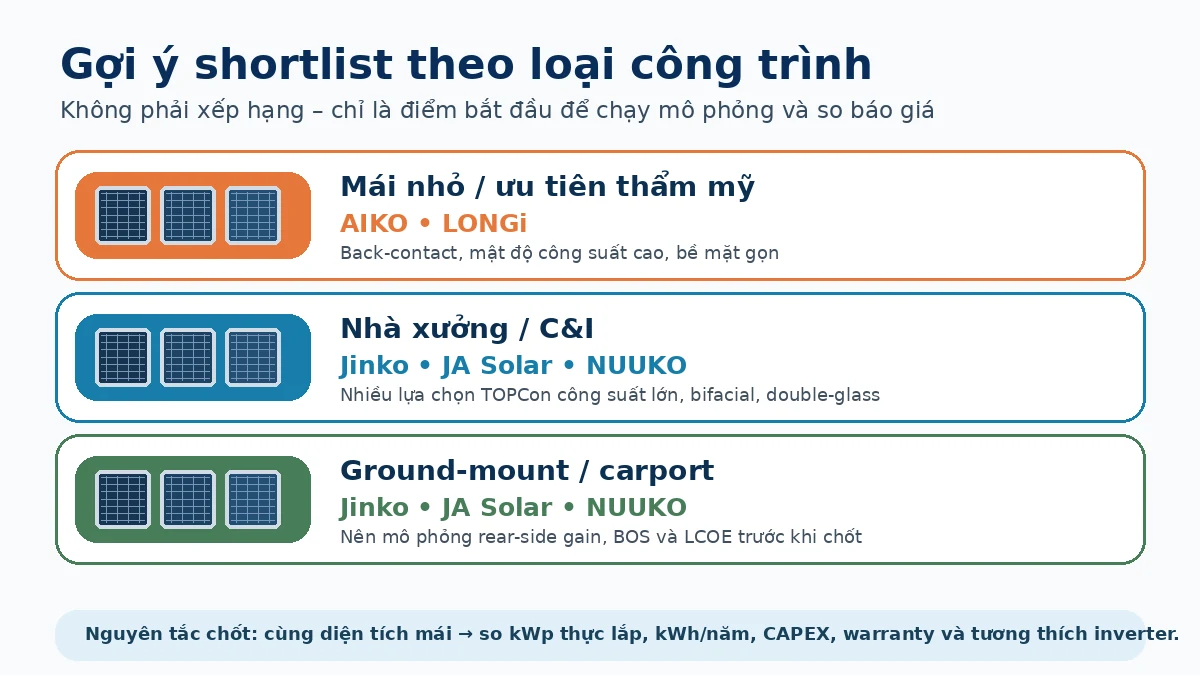 Gợi ý shortlist theo loại công trình

Không phải xếp hạng – chỉ là điểm bắt đầu để chạy mô phỏng và so báo giá

Mái nhỏ / ưu tiên thẩm mỹ

AIKO • LONGi

Back-contact, mật độ công suất cao, bề mặt gọn

Nhà xưởng / C&I

Jinko • JA Solar • NUUKO

Nhiều lựa chọn TOPCon công suất lớn, bifacial, double-glass

Ground-mount / carport

Jinko • JA Solar • NUUKO

Nên mô phỏng rear-side gain, BOS và LCOE trước khi chốt

Nguyên tắc chốt: cùng diện tích mái → so kWp thực lắp, kWh/năm, CAPEX, warranty và tương thích inverter.